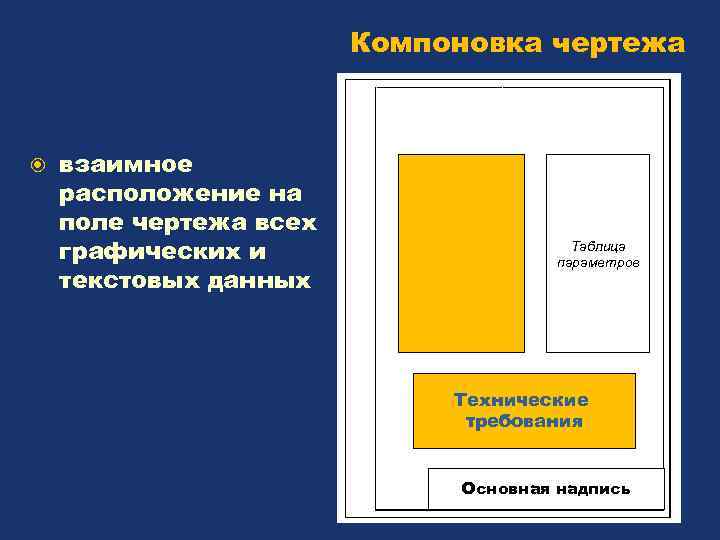 Компоновка чертежа

взаимное расположение на поле чертежа всех графических и текстовых данных

Таблица параметров

Технические требования

Основная надпись